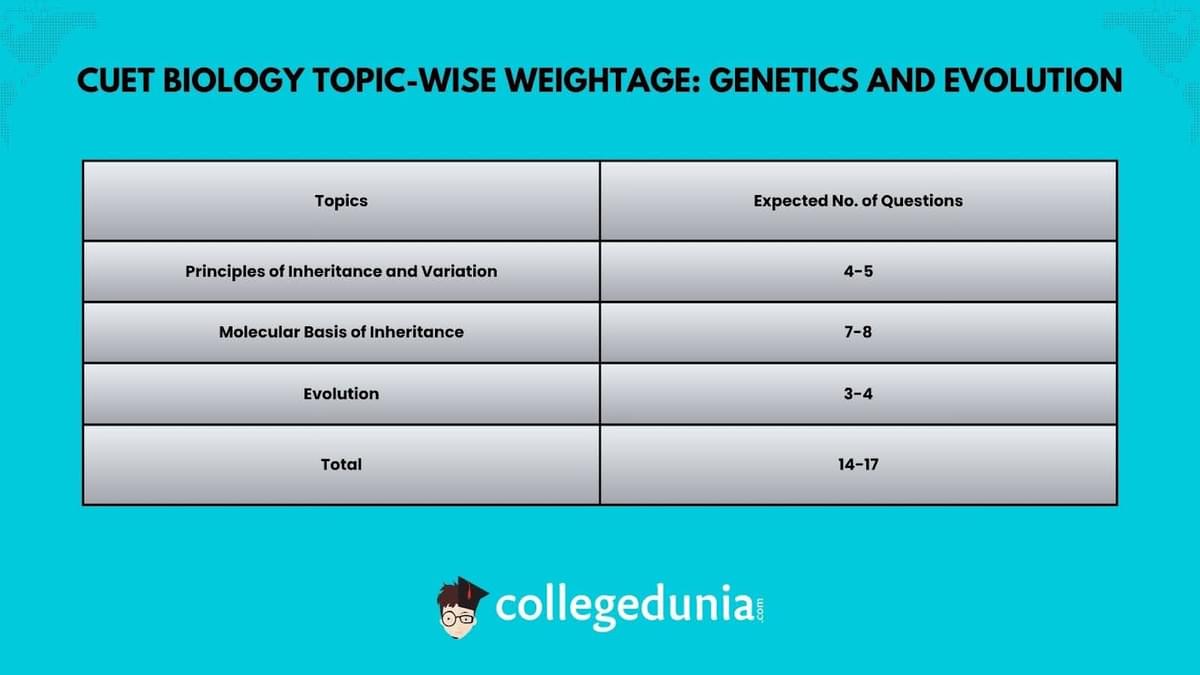 CUET BIOLOGY TOPIC-WISE WEIGHTAGE: GENETICS AND EVOLUTION

| Topics | Expected No. of Questions |
|---|---|
| Principles of Inheritance and Variation | 4-5 |
| Molecular Basis of Inheritance | 7-8 |
| Evolution | 3-4 |
| Total | 14-17 |

collegedunia.com